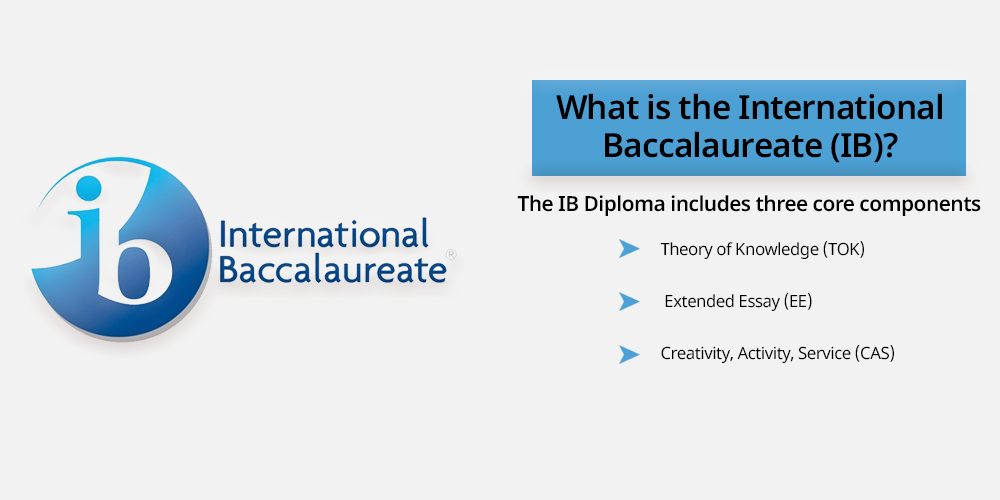 ib International Baccalaureate®

What is the International Baccalaureate (IB)?

The IB Diploma includes three core components

Theory of Knowledge (TOK)

Extended Essay (EE)

Creativity, Activity, Service (CAS)